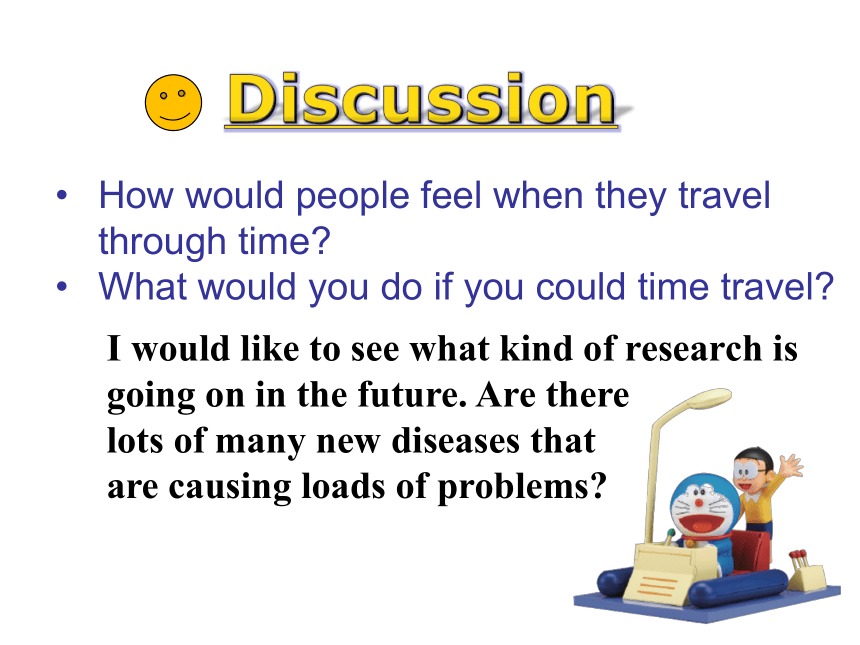 Discussion

• How would people feel when they travel through time?
• What would you do if you could time travel?

I would like to see what kind of research is going on in the future. Are there lots of many new diseases that are causing loads of problems?